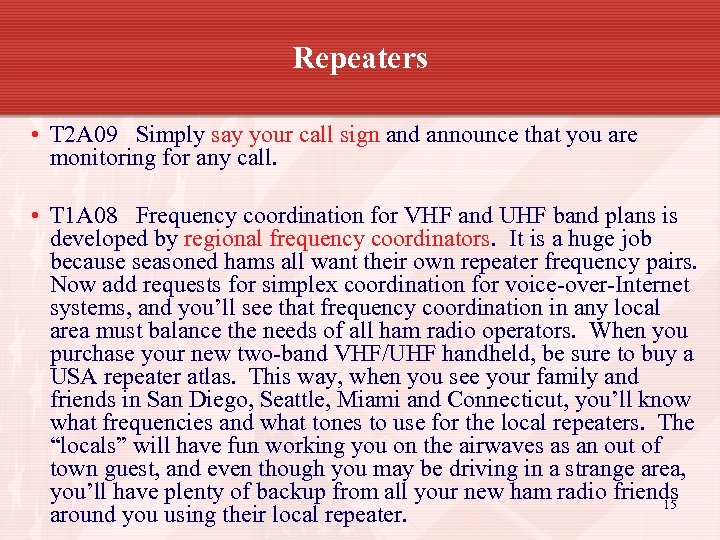 Repeaters

• T2A09 Simply say your call sign and announce that you are monitoring for any call.

• T1A08 Frequency coordination for VHF and UHF band plans is developed by regional frequency coordinators. It is a huge job because seasoned hams all want their own repeater frequency pairs. Now add requests for simplex coordination for voice-over-Internet systems, and you'll see that frequency coordination in any local area must balance the needs of all ham radio operators. When you purchase your new two-band VHF/UHF handheld, be sure to buy a USA repeater atlas. This way, when you see your family and friends in San Diego, Seattle, Miami and Connecticut, you'll know what frequencies and what tones to use for the local repeaters. The "locals" will have fun working you on the airwaves as an out of town guest, and even though you may be driving in a strange area, you'll have plenty of backup from all your new ham radio friends around you using their local repeater.

15